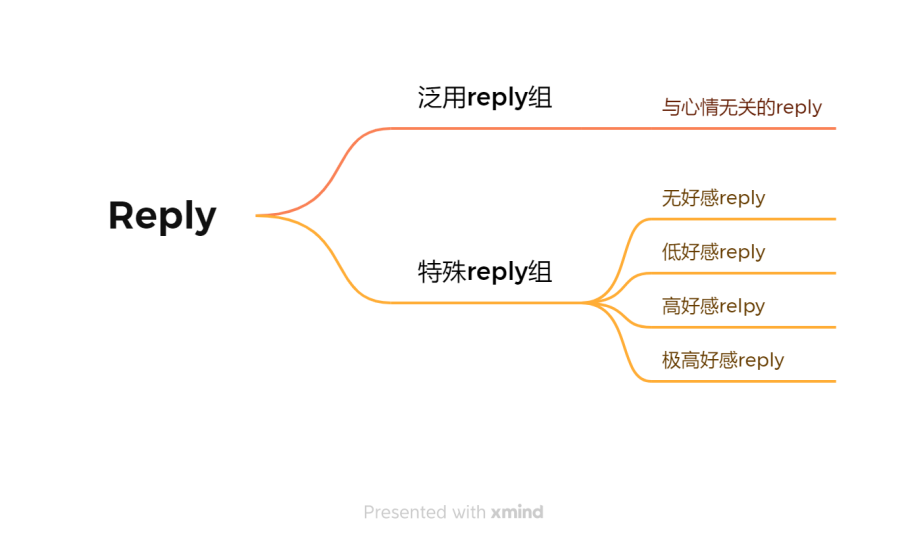 Reply

泛用reply组

与心情无关的reply

特殊reply组

无好感reply

低好感reply

高好感relpy

极高好感reply

Presented with xmind